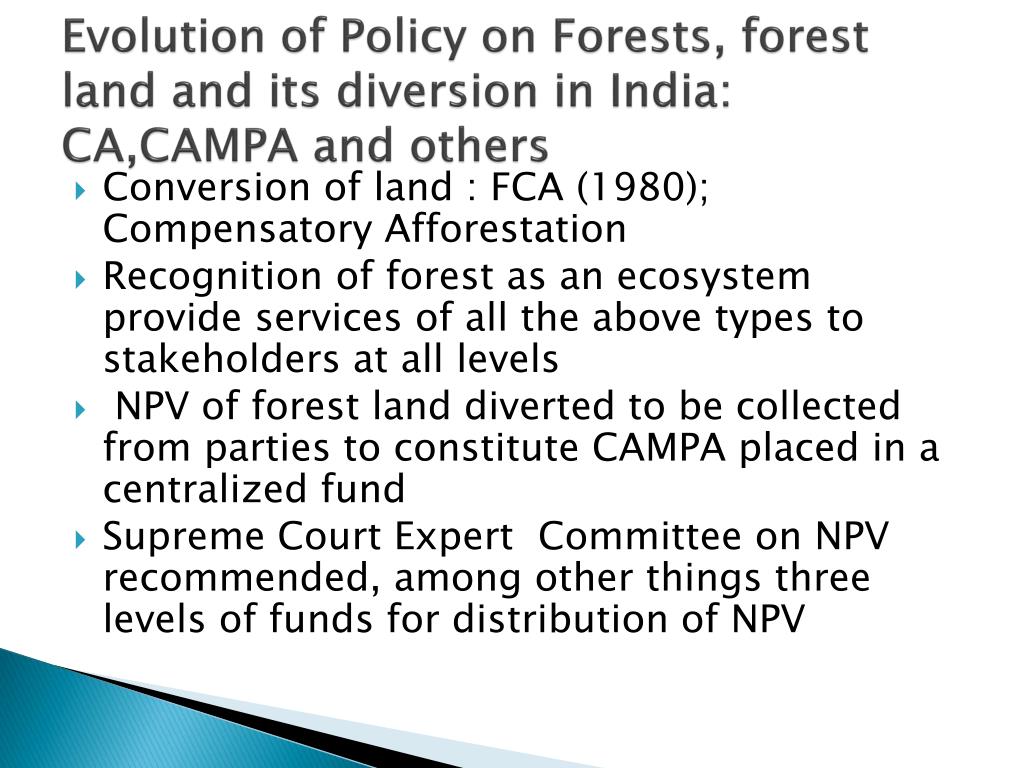 Evolution of Policy on Forests, forest land and its diversion in India: CA,CAMPA and others

Conversion of land : FCA (1980); Compensatory Afforestation

Recognition of forest as an ecosystem provide services of all the above types to stakeholders at all levels

NPV of forest land diverted to be collected from parties to constitute CAMPA placed in a centralized fund

Supreme Court Expert Committee on NPV recommended, among other things three levels of funds for distribution of NPV